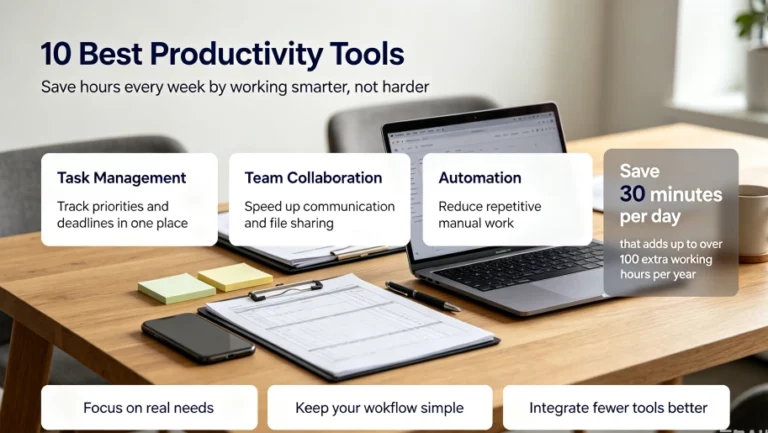 10 Best Productivity Tools

Save hours every week by working smarter, not harder

Task Management

Track priorities and deadlines in one place

Team Collaboration

Speed up communication and file sharing

Automation

Reduce repetitive manual work

Save 30 minutes per day

that adds up to over 100 extra working hours per year

Focus on real needs

Keep your wokflow simple

Integrate fewer tools better